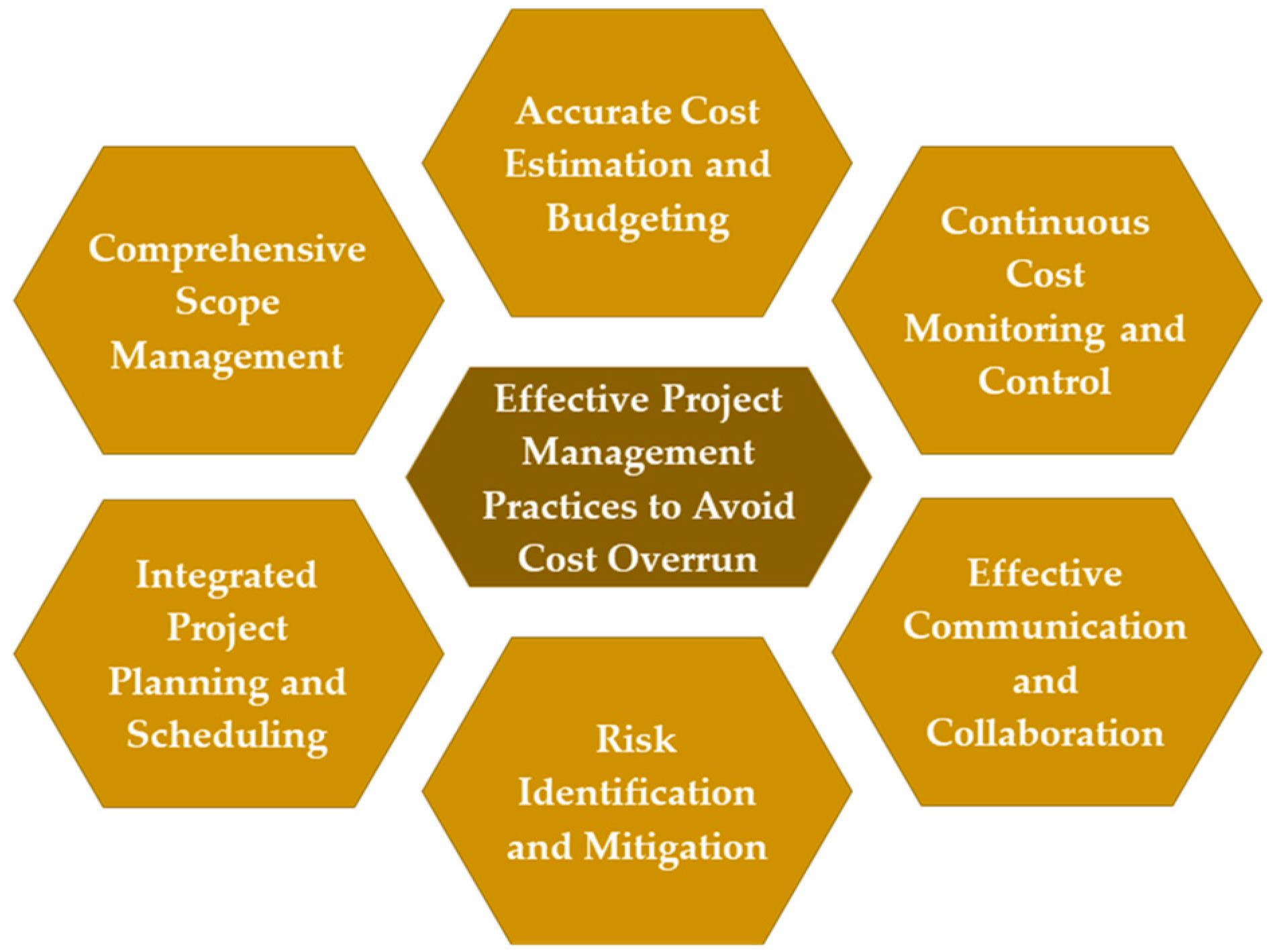 Accurate Cost Estimation and Budgeting

Comprehensive Scope Management

Continuous Cost Monitoring and Control

Effective Project Management Practices to Avoid Cost Overrun

Integrated Project Planning and Scheduling

Effective Communication and Collaboration

Risk Identification and Mitigation